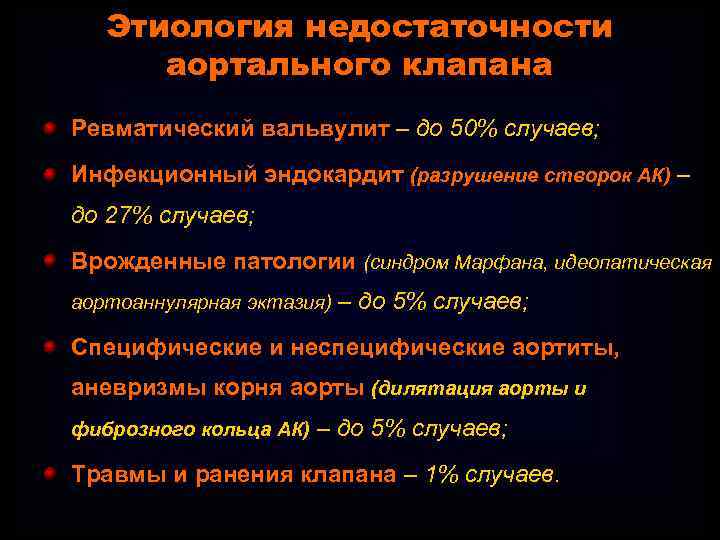 Этиология недостаточности аортального клапана

Ревматический вальвулит – до 50% случаев;

Инфекционный эндокардит (разрушение створок АК) – до 27% случаев;

Врожденные патологии (синдром Марфана, идеопатическая аортоаннулярная эктазия) – до 5% случаев;

Специфические и неспецифические аортиты, аневризмы корня аорты (дилятация аорты и фиброзного кольца АК) – до 5% случаев;

Травмы и ранения клапана – 1% случаев.